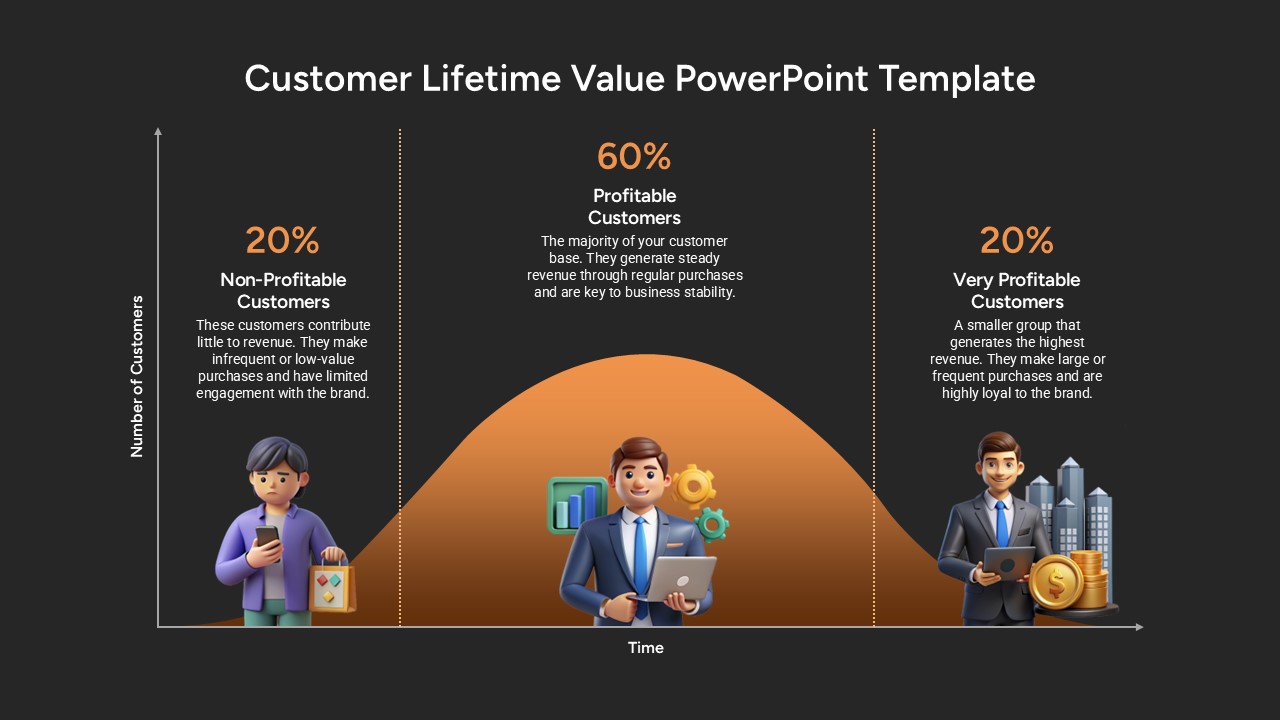 Customer Lifetime Value PowerPoint Template

Number of Customers

20%

Non-Profitable Customers

These customers contribute little to revenue. They make infrequent or low-value purchases and have limited engagement with the brand.

60%

Profitable Customers

The majority of your customer base. They generate steady revenue through regular purchases and are key to business stability.

20%

Very Profitable Customers

A smaller group that generates the highest revenue. They make large or frequent purchases and are highly loyal to the brand.

Time